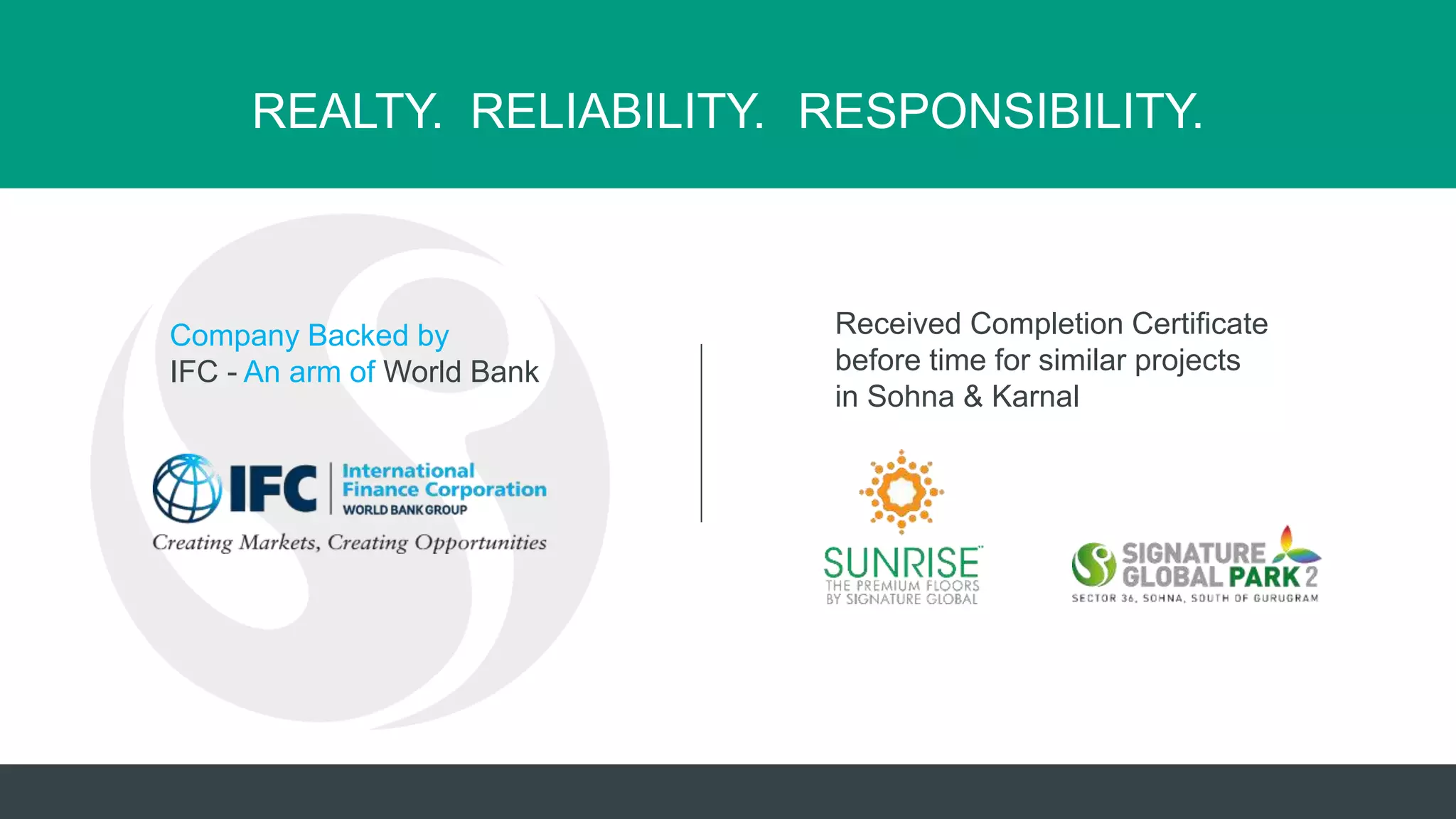 REALTY. RELIABILITY. RESPONSIBILITY.

Company Backed by
IFC - An arm of World Bank

IFC International Finance Corporation WORLD BANK GROUP
Creating Markets, Creating Opportunities

Received Completion Certificate before time for similar projects in Sohna & Karnal

SUNRISE™
THE PREMIUM FLOORS BY SIGNATURE GLOBAL

SIGNATURE GLOBAL PARK 2
SECTOR 36, SOHNA, SOUTH OF GURUGRAM